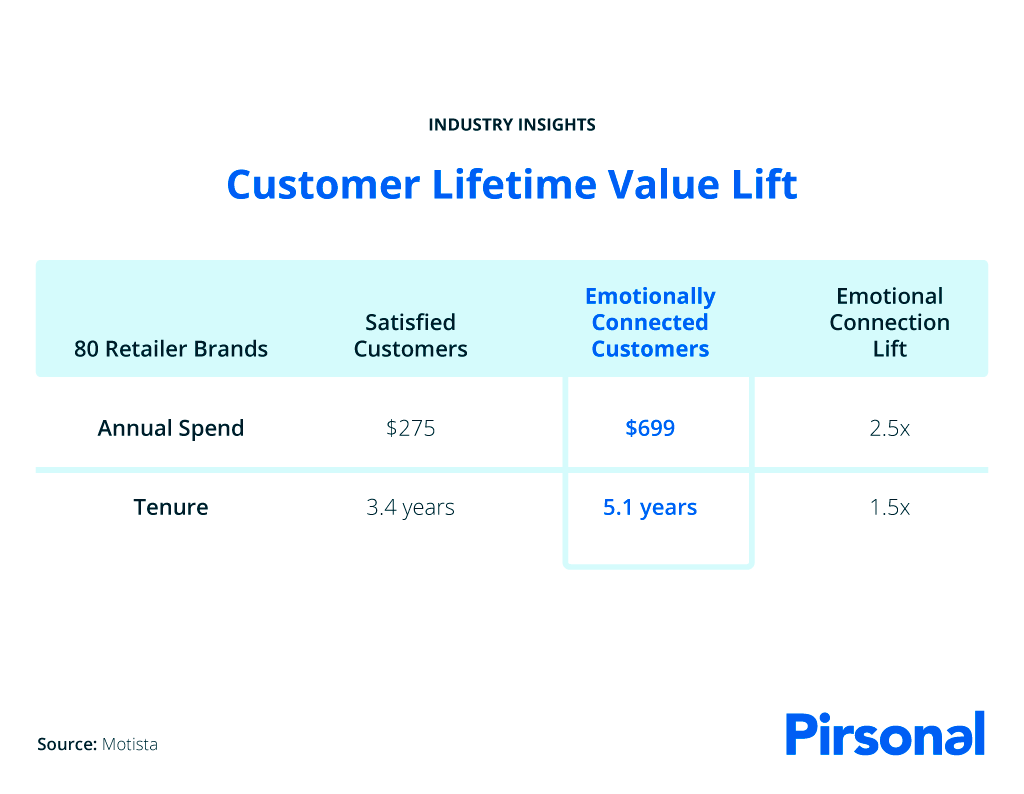 INDUSTRY INSIGHTS

Customer Lifetime Value Lift

| 80 Retailer Brands | Satisfied Customers | Emotionally Connected Customers | Emotional Connection Lift |
|---|---|---|---|
| Annual Spend | $275 | $699 | 2.5x |
| Tenure | 3.4 years | 5.1 years | 1.5x |

Source: Motista

Pirsonal